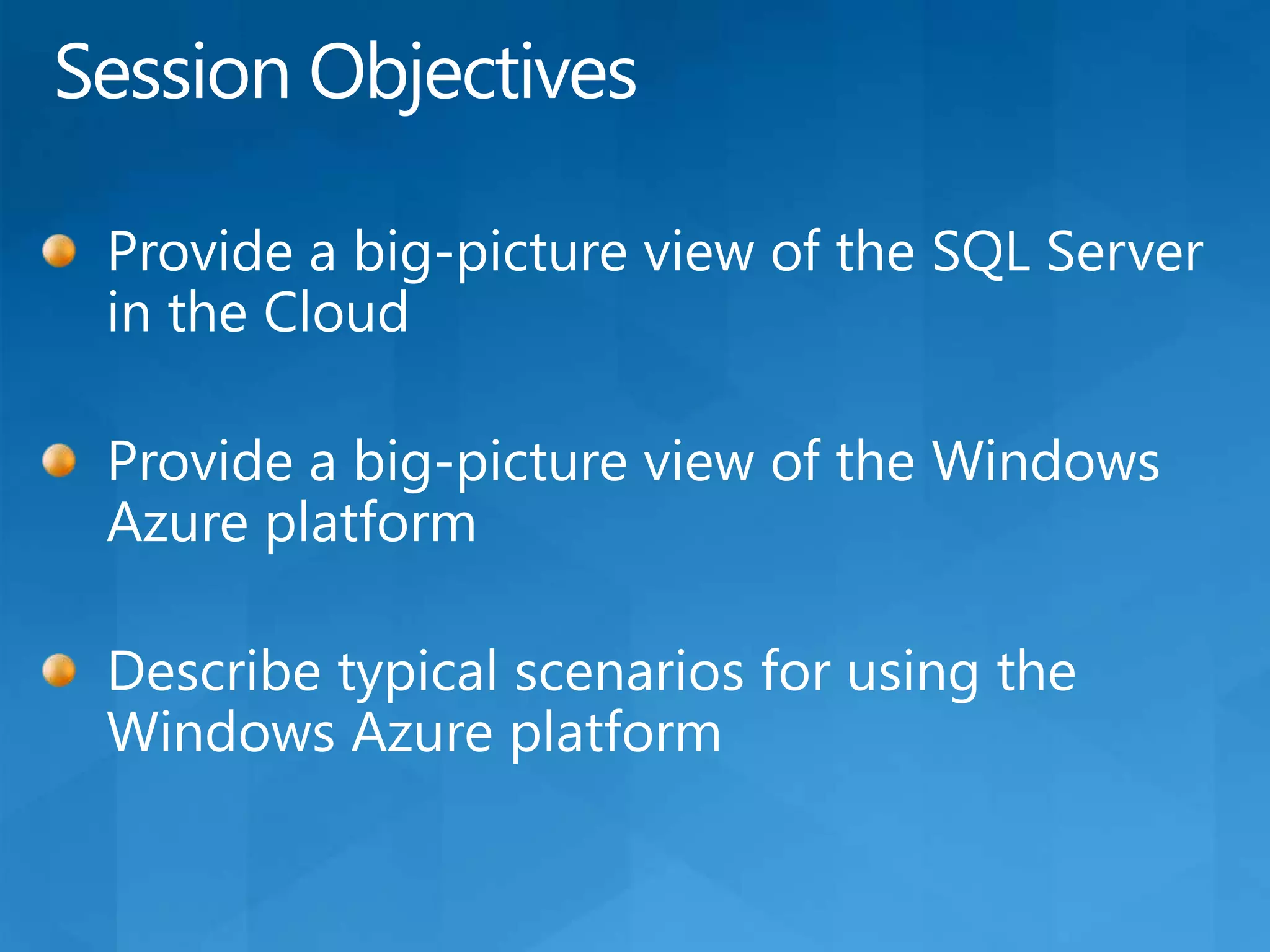 Session Objectives

Provide a big-picture view of the SQL Server in the Cloud

Provide a big-picture view of the Windows Azure platform

Describe typical scenarios for using the Windows Azure platform